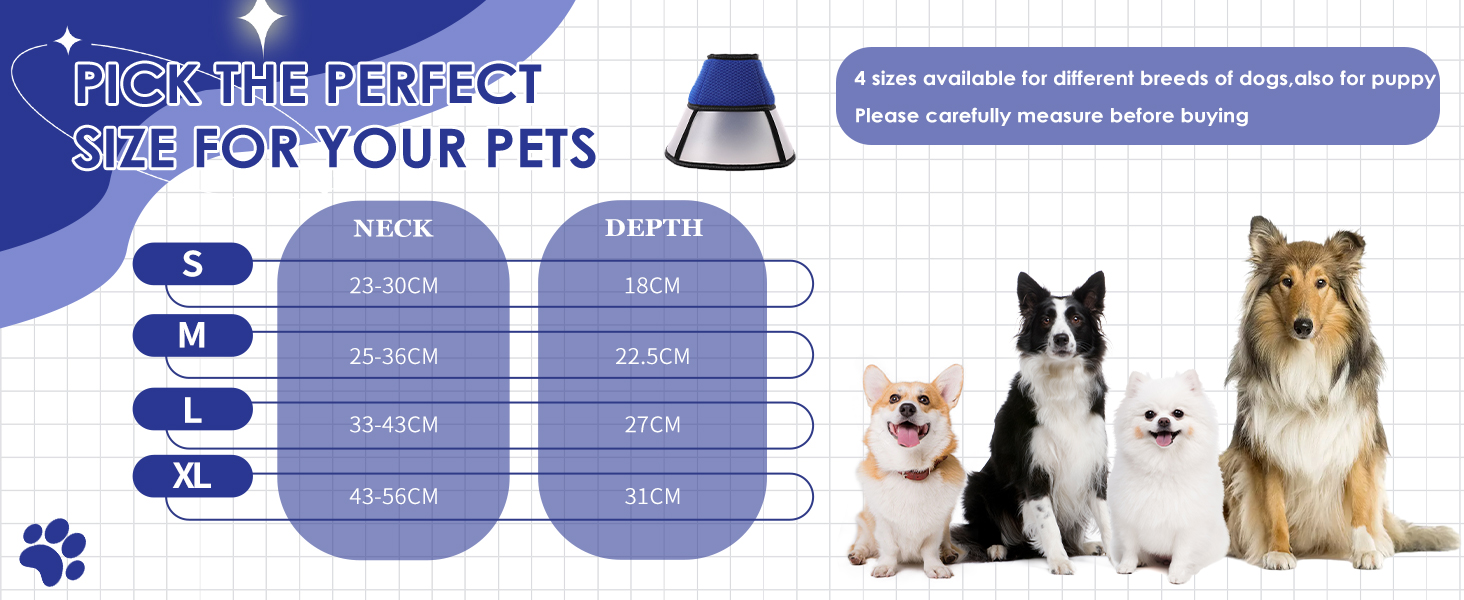 PICK THE PERFECT SIZE FOR YOUR PETS

4 sizes available for different breeds of dogs,also for puppy
Please carefully measure before buying

|  | NECK | DEPTH |
|---|---|---|
| S | 23-30CM | 18CM |
| M | 25-36CM | 22.5CM |
| L | 33-43CM | 27CM |
| XL | 43-56CM | 31CM |